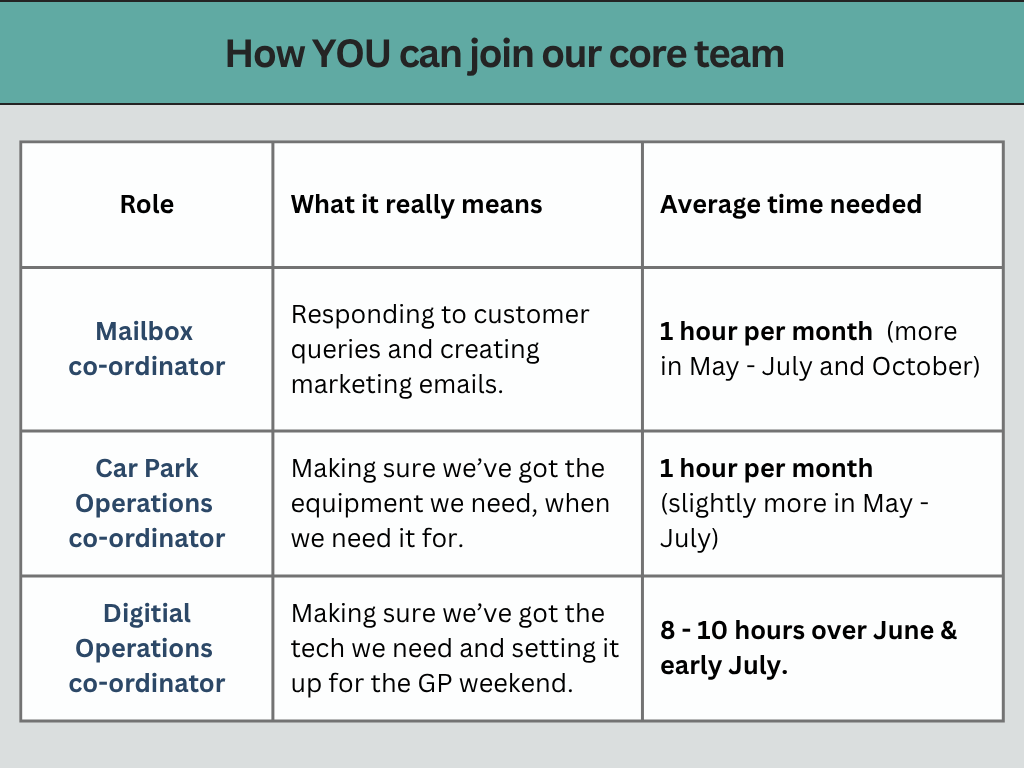 How YOU can join our core team

| Role | What it really means | Average time needed |
|---|---|---|
| Mailbox co-ordinator | Responding to customer queries and creating marketing emails. | 1 hour per month (more in May - July and October) |
| Car Park Operations co-ordinator | Making sure we've got the equipment we need, when we need it for. | 1 hour per month (slightly more in May - July) |
| Digitial Operations co-ordinator | Making sure we've got the tech we need and setting it up for the GP weekend. | 8 - 10 hours over June & early July. |